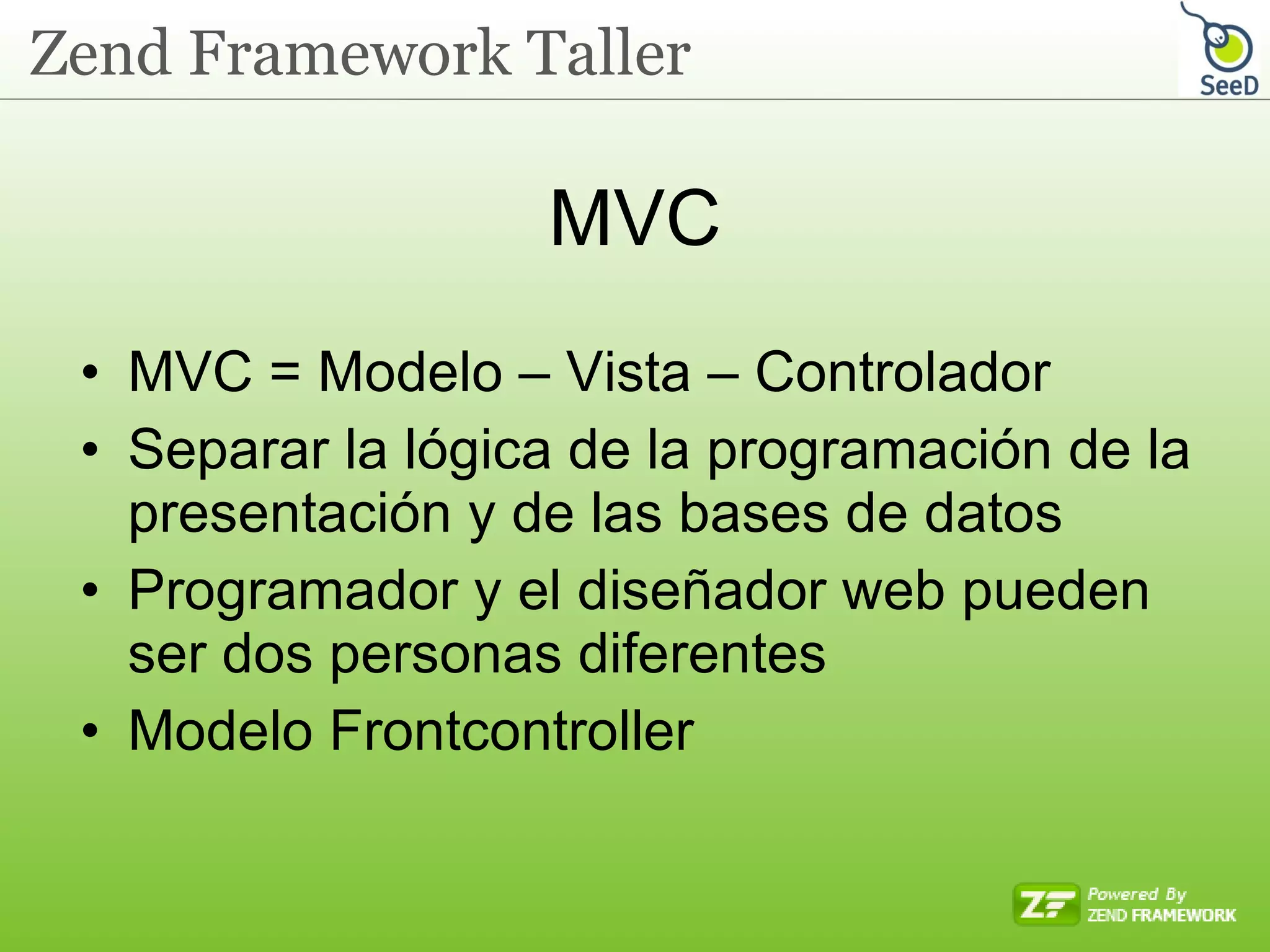 Zend Framework Taller

SeeD

MVC

• MVC = Modelo – Vista – Controlador
• Separar la lógica de la programación de la presentación y de las bases de datos
• Programador y el diseñador web pueden ser dos personas diferentes
• Modelo Frontcontroller

ZF Powered By ZEND FRAMEWORK